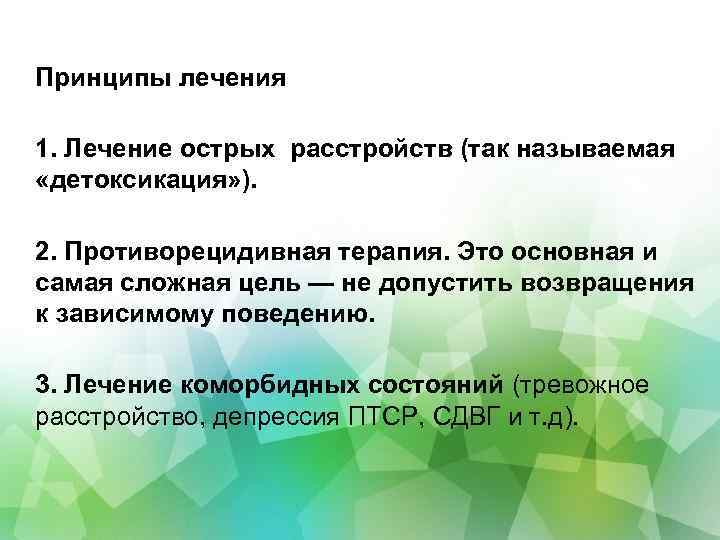 Принципы лечения

1. Лечение острых расстройств (так называемая «детоксикация»).

2. Противорецидивная терапия. Это основная и самая сложная цель — не допустить возвращения к зависимому поведению.

3. Лечение коморбидных состояний (тревожное расстройство, депрессия ПТСР, СДВГ и т.д).